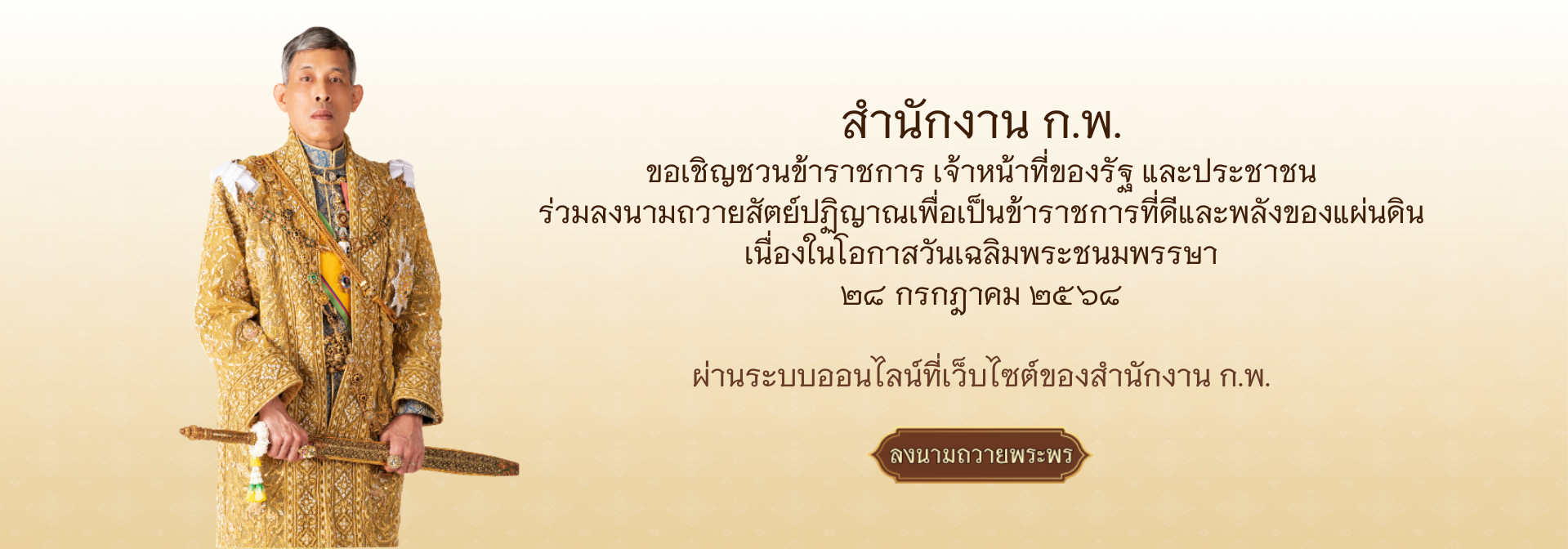 สำนักงาน ก.พ.
ขอเชิญชวนข้าราชการ เจ้าหน้าที่ของรัฐ และประชาชน
ร่วมลงนามถวายสัตย์ปฏิญาณเพื่อเป็นข้าราชการที่ดีและพลังของแผ่นดิน
เนื่องในโอกาสวันเฉลิมพระชนมพรรษา
๒๘ กรกฎาคม ๒๕๖๘

ผ่านระบบออนไลน์ที่เว็บไซต์ของสำนักงาน ก.พ.

ลงนามถวายพระพร